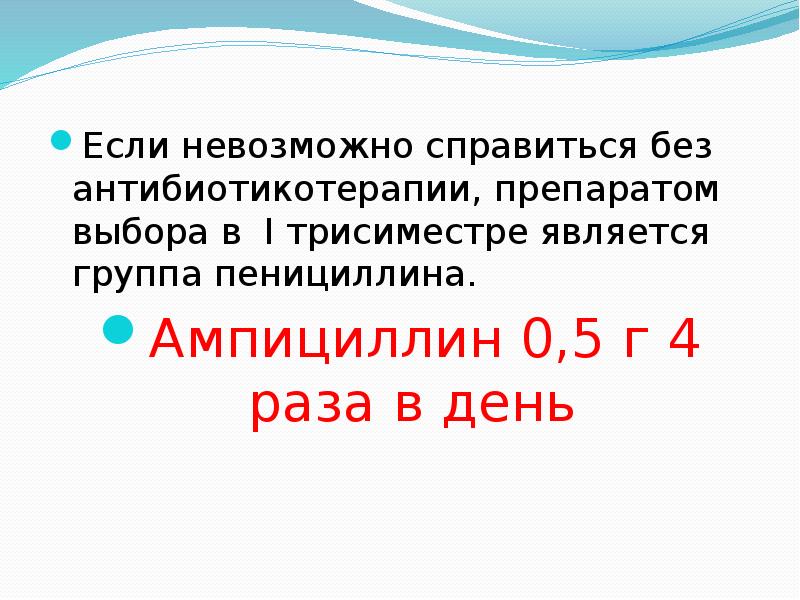 Если невозможно справиться без антибиотикотерапии, препаратом выбора в I трисиместре является группа пенициллина.

Ампициллин 0,5 г 4 раза в день